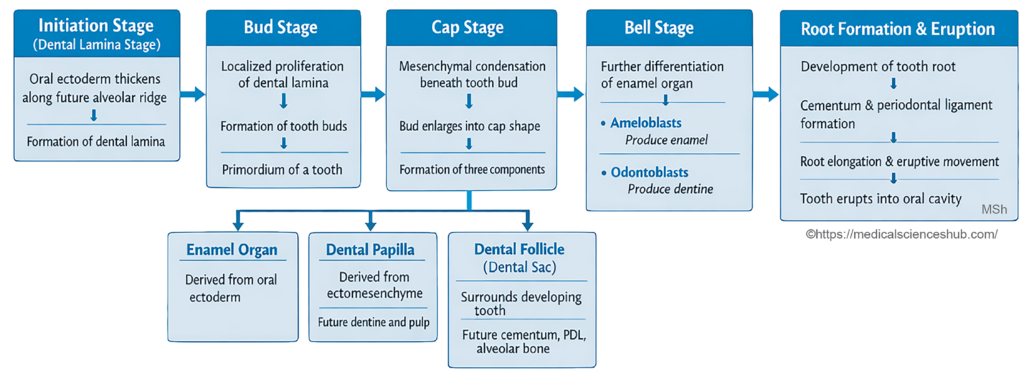 Initiation Stage
(Dental Lamina Stage)

Oral ectoderm thickens along future alveolar ridge

Formation of dental lamina

Bud Stage

Localized proliferation of dental lamina

Formation of tooth buds

Primordium of a tooth

Cap Stage

Mesenchymal condensation beneath tooth bud

Bud enlarges into cap shape

Formation of three components

Bell Stage

Further differentiation of enamel organ

• Ameloblasts
Produce enamel

• Odontoblasts
Produce dentine

Root Formation & Eruption

Development of tooth root

Cementum & periodontal ligament formation

Root elongation & eruptive movement

Tooth erupts into oral cavity

MSh

©https://medicalscienceshub.com/

Enamel Organ

Derived from oral ectoderm

Dental Papilla

Derived from ectomesenchyme

Future dentine and pulp

Dental Follicle
(Dental Sac)

Surrounds developing tooth

Future cementum, PDL, alveolar bone